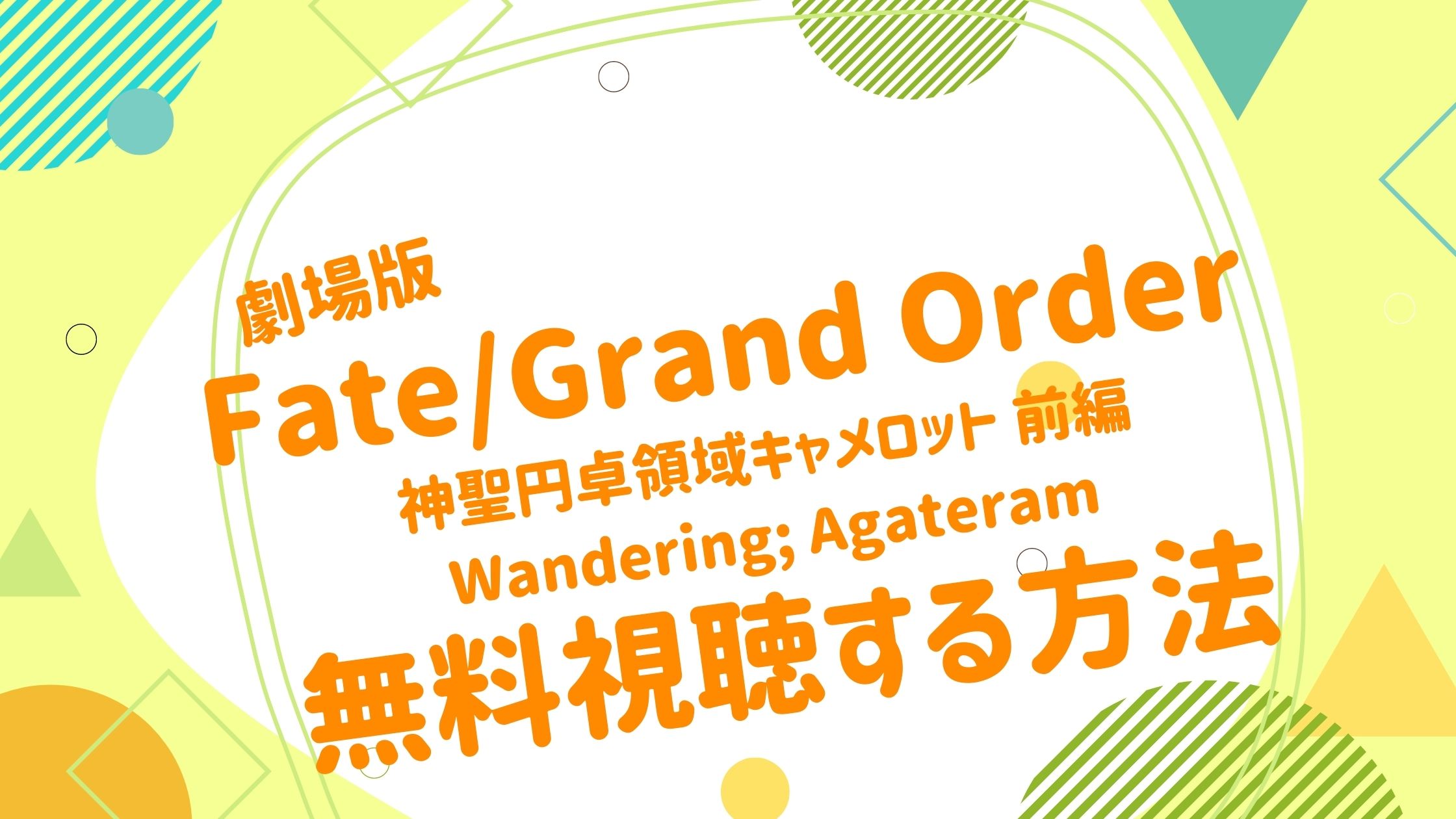 劇場版
Fate/Grand Order
神聖円卓領域キャメロット 前編
Wandering; Agateram
無料視聴する方法